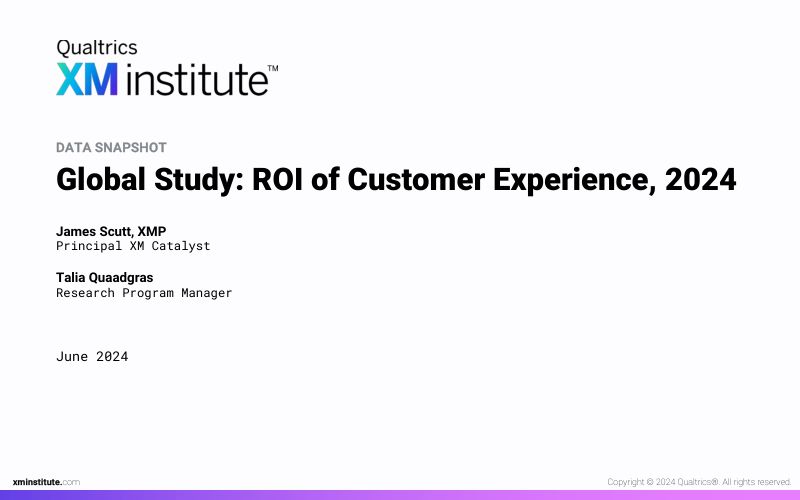 Qualtrics
XM institute™

DATA SNAPSHOT

Global Study: ROI of Customer Experience, 2024

James Scutt, XMP
Principal XM Catalyst

Talia Quaadgras
Research Program Manager

June 2024

xminstitute.com

Copyright © 2024 Qualtrics®. All rights reserved.